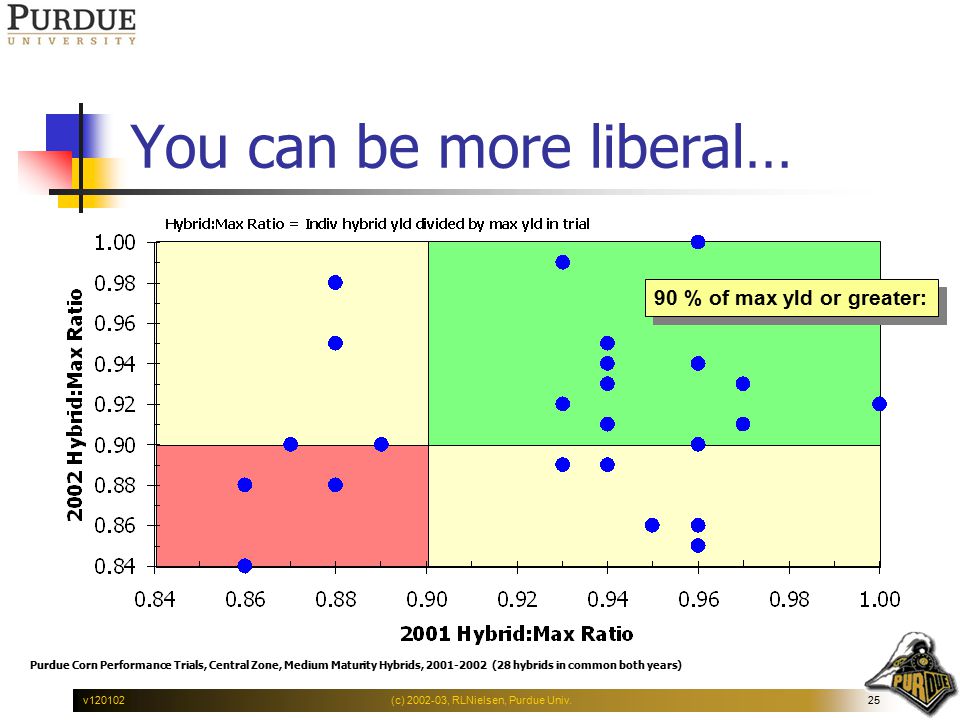 PURDUE
UNIVERSITY

You can be more liberal…

Hybrid:Max Ratio = Indiv hybrid yld divided by max yld in trial

90 % of max yld or greater:

2002 Hybrid:Max Ratio

1.00
0.98
0.96
0.94
0.92
0.90
0.88
0.86
0.84

0.84 0.86 0.88 0.90 0.92 0.94 0.96 0.98 1.00

2001 Hybrid:Max Ratio

Purdue Corn Performance Trials, Central Zone, Medium Maturity Hybrids, 2001-2002 (28 hybrids in common both years)

v120102 (c) 2002-03, RLNielsen, Purdue Univ. 25

PURDUE